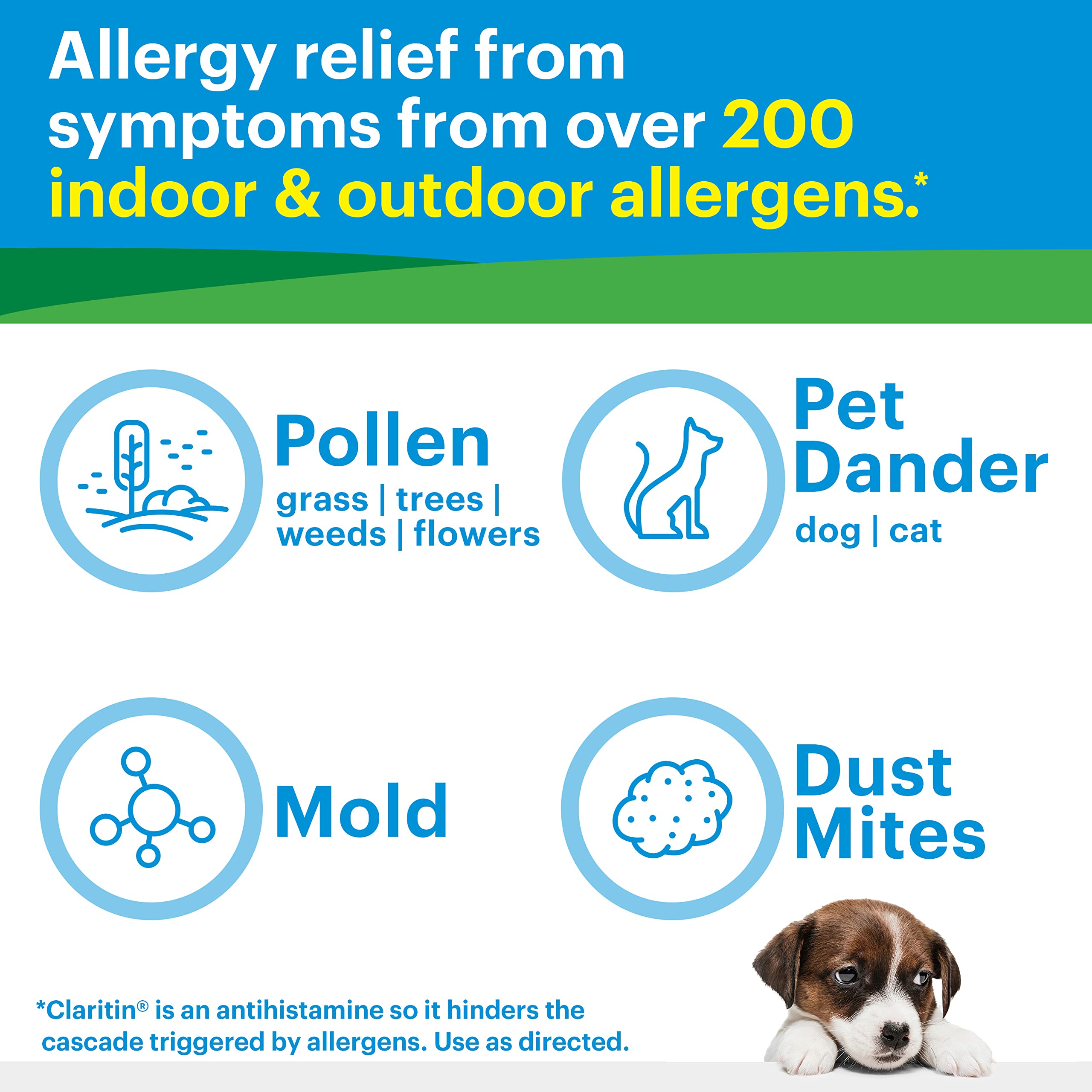 Allergy relief from symptoms from over 200 indoor & outdoor allergens.*

Pollen
grass | trees | weeds | flowers

Pet Dander
dog | cat

Mold

Dust Mites

*Claritin® is an antihistamine so it hinders the cascade triggered by allergens. Use as directed.